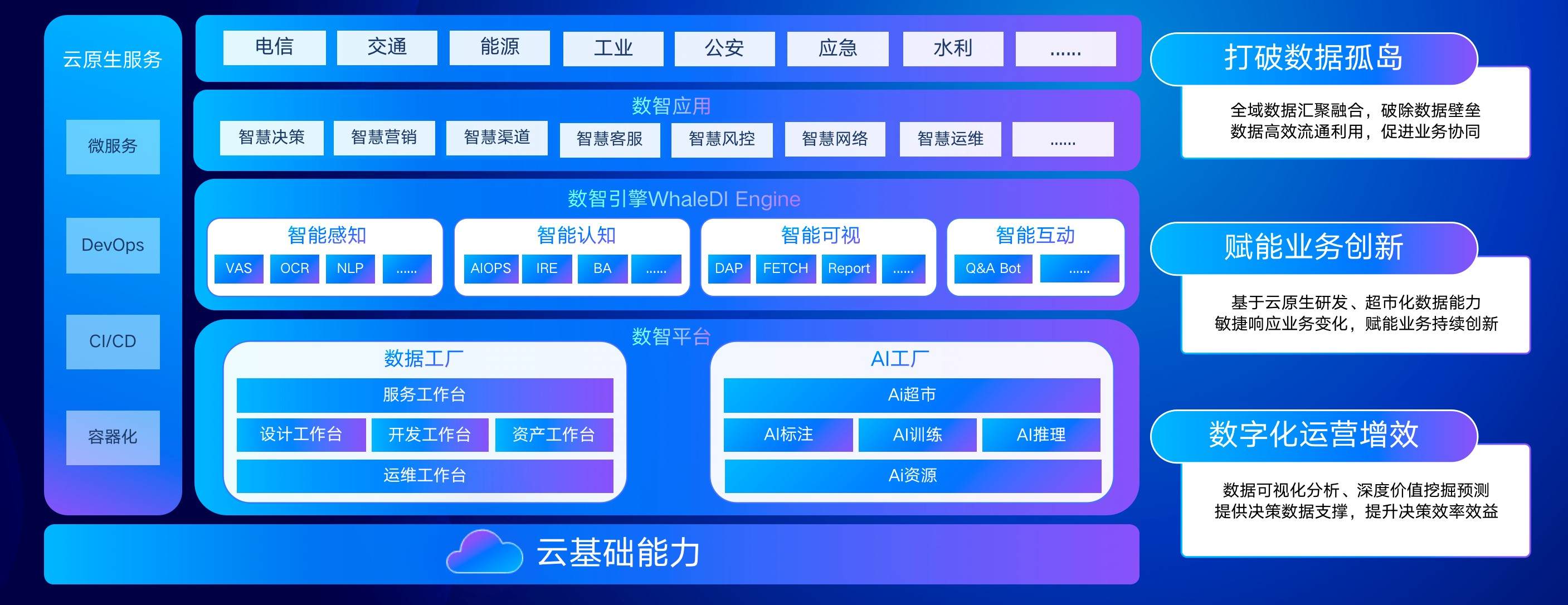 云原生服务

微服务

DevOps

CI/CD

容器化

电信 交通 能源 工业 公安 应急 水利 ......

数智应用

智慧决策 智慧营销 智慧渠道 智慧客服 智慧风控 智慧网络 智慧运维 ......

数智引擎WhaleDI Engine

智能感知
VAS OCR NLP ......

智能认知
AIOPS IRE BA ......

智能可视
DAP FETCH Report ......

智能互动
Q&A Bot ......

数智平台

数据工厂
服务工作台
设计工作台 开发工作台 资产工作台
运维工作台

AI工厂
Ai超市
AI标注 AI训练 AI推理
Ai资源

云基础能力

打破数据孤岛

全域数据汇聚融合，破除数据壁垒
数据高效流通利用，促进业务协同

赋能业务创新

基于云原生研发、超市化数据能力
敏捷响应业务变化，赋能业务持续创新

数字化运营增效

数据可视化分析、深度价值挖掘预测
提供决策数据支撑，提升决策效率效益